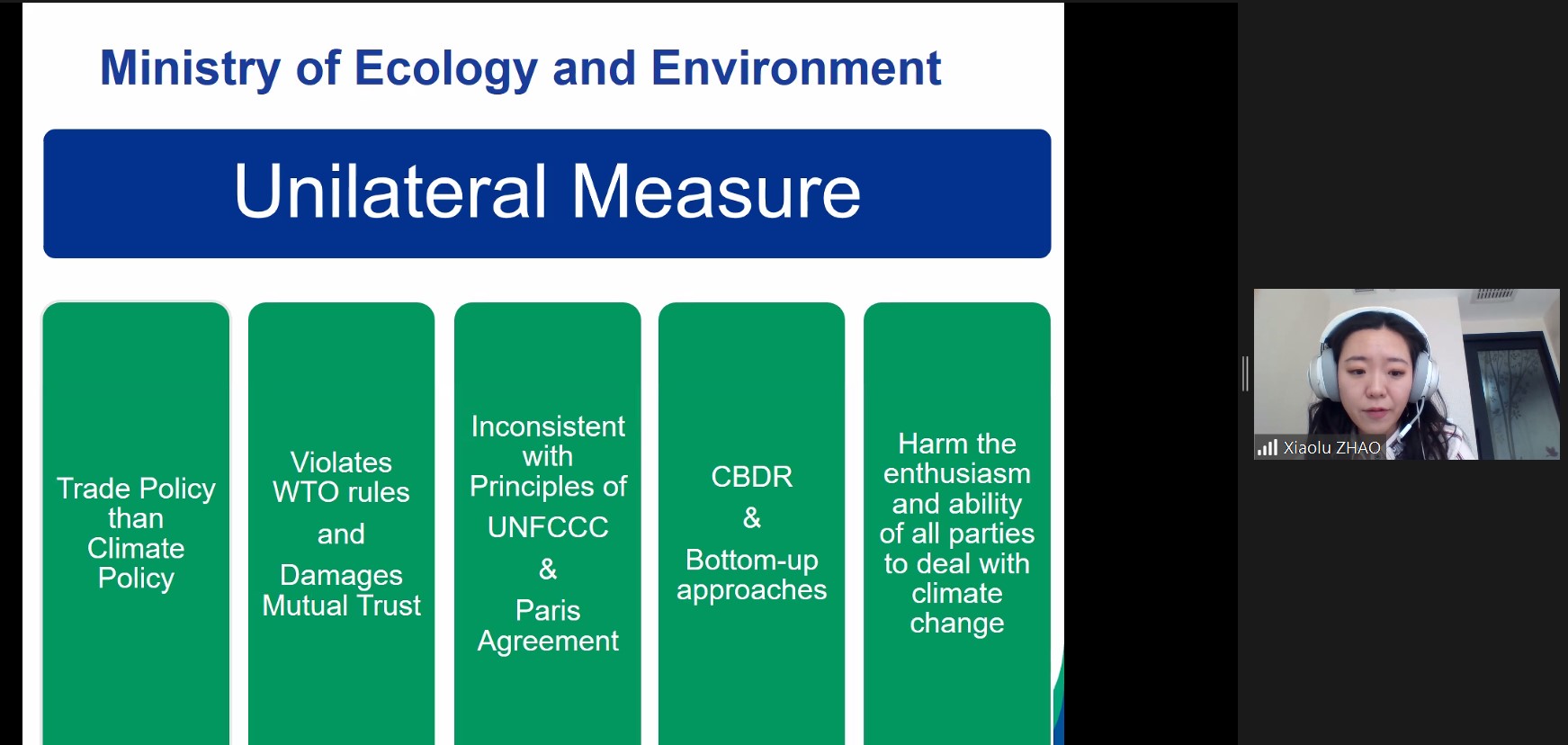 Ministry of Ecology and Environment

Unilateral Measure

Trade Policy than Climate Policy

Violates WTO rules

and

Damages Mutual Trust

Inconsistent with Principles of

UNFCCC

&

Paris Agreement

CBDR

&

Bottom-up approaches

Harm the enthusiasm and ability of all parties to deal with climate change

Xiaolu ZHAO